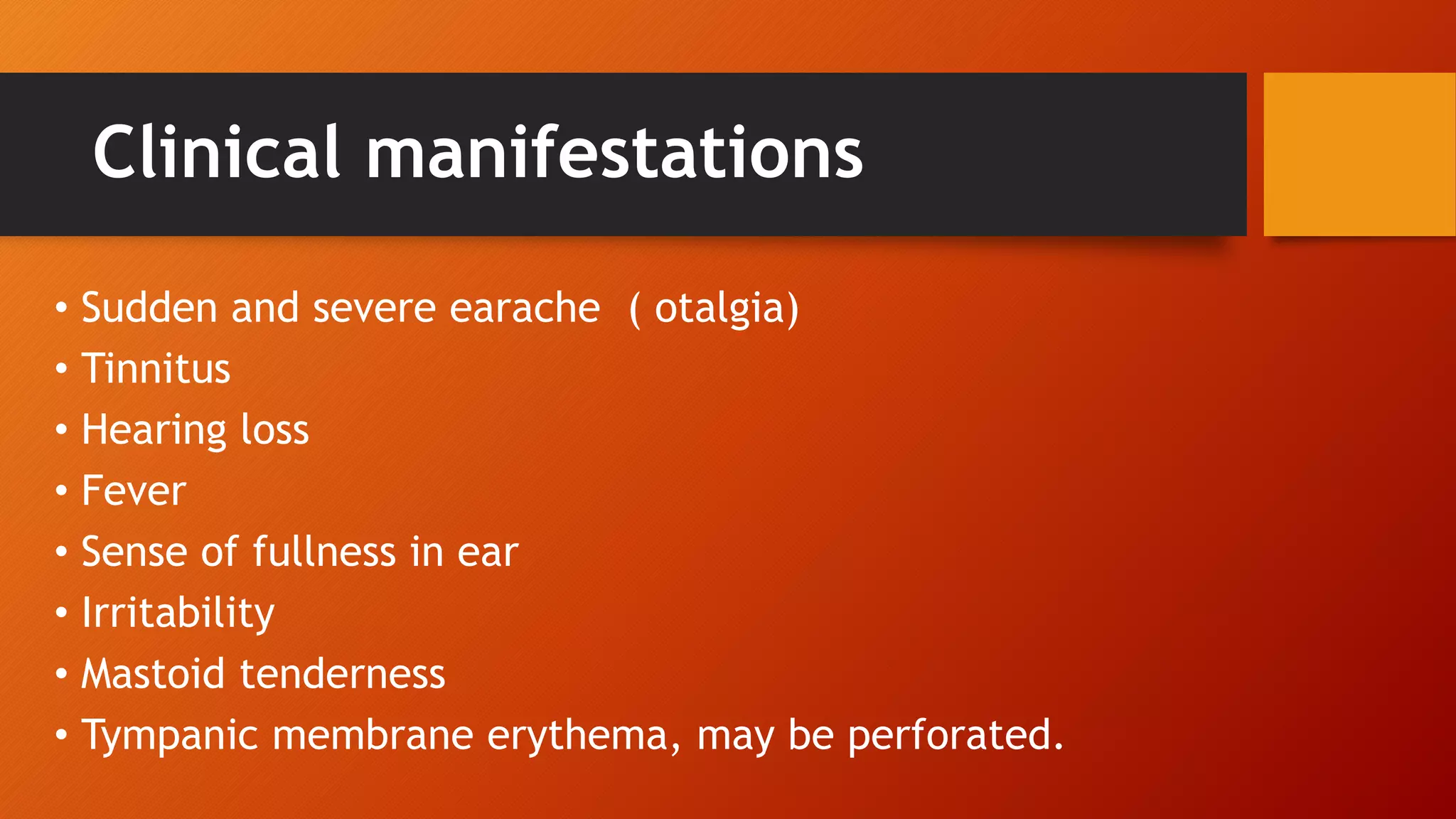 Clinical manifestations

• Sudden and severe earache ( otalgia)
• Tinnitus
• Hearing loss
• Fever
• Sense of fullness in ear
• Irritability
• Mastoid tenderness
• Tympanic membrane erythema, may be perforated.